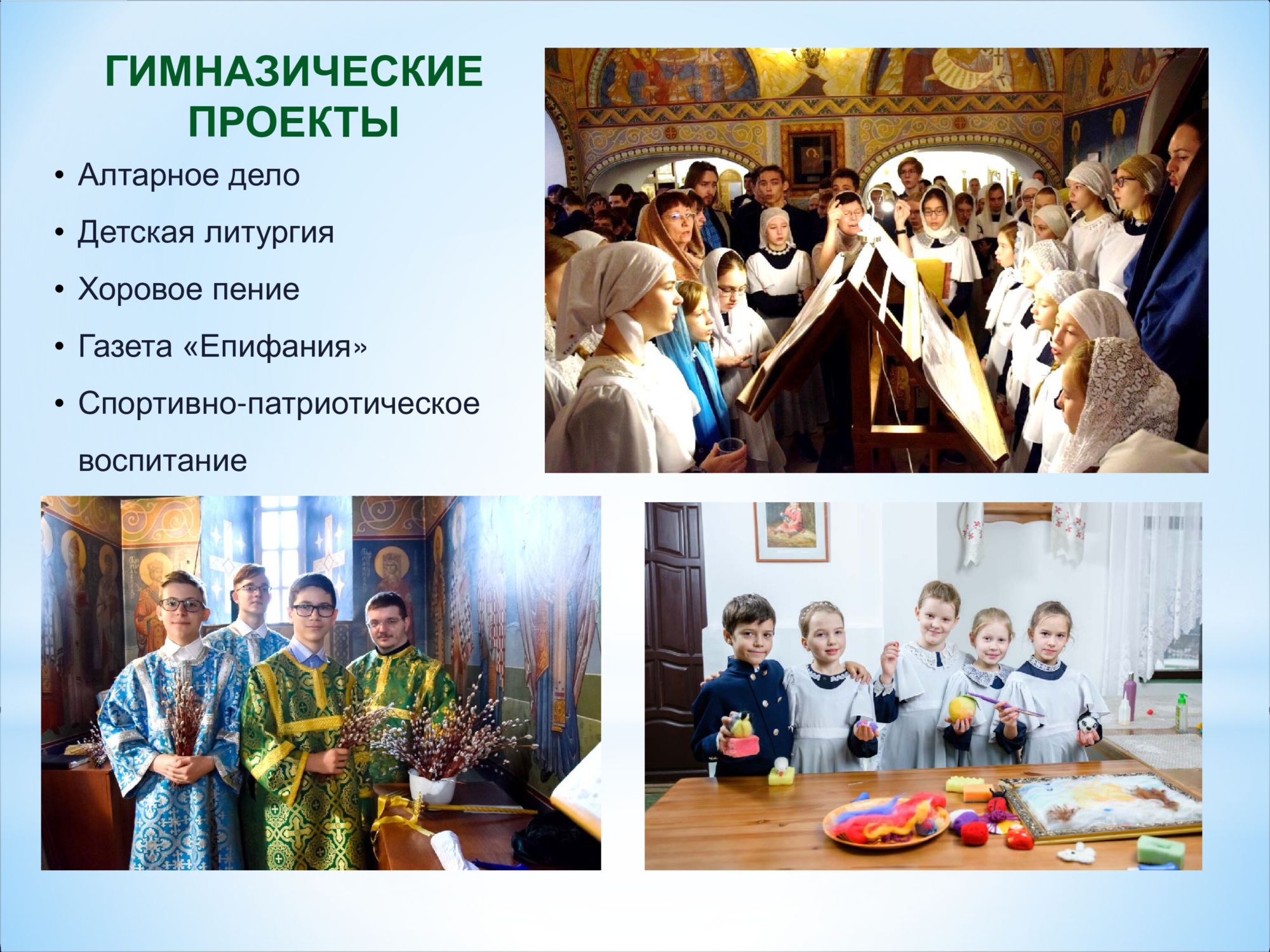 ГИМНАЗИЧЕСКИЕ ПРОЕКТЫ

• Алтарное дело
• Детская литургия
• Хоровое пение
• Газета «Епифания»
• Спортивно-патриотическое воспитание